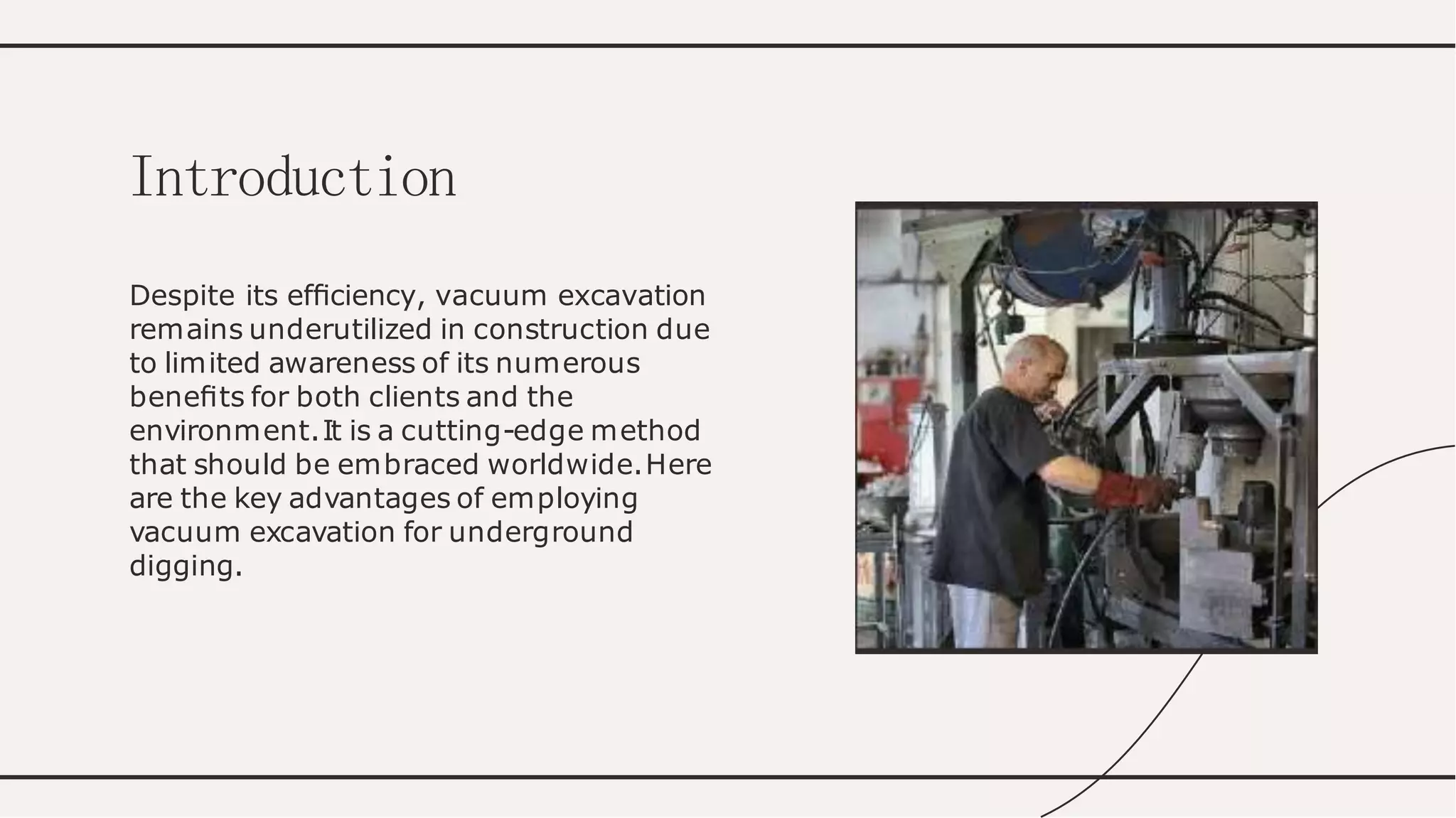 Introduction

Despite its efficiency, vacuum excavation remains underutilized in construction due to limited awareness of its numerous benefits for both clients and the environment. It is a cutting-edge method that should be embraced worldwide. Here are the key advantages of employing vacuum excavation for underground digging.